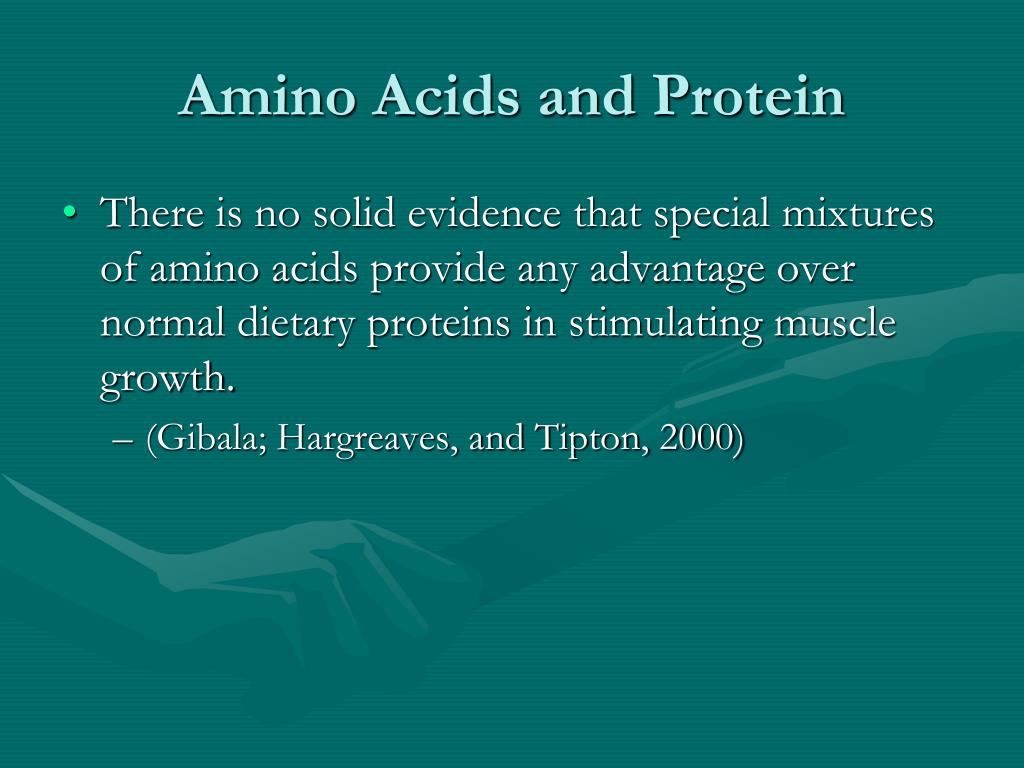 Amino Acids and Protein

• There is no solid evidence that special mixtures of amino acids provide any advantage over normal dietary proteins in stimulating muscle growth.

– (Gibala; Hargreaves, and Tipton, 2000)